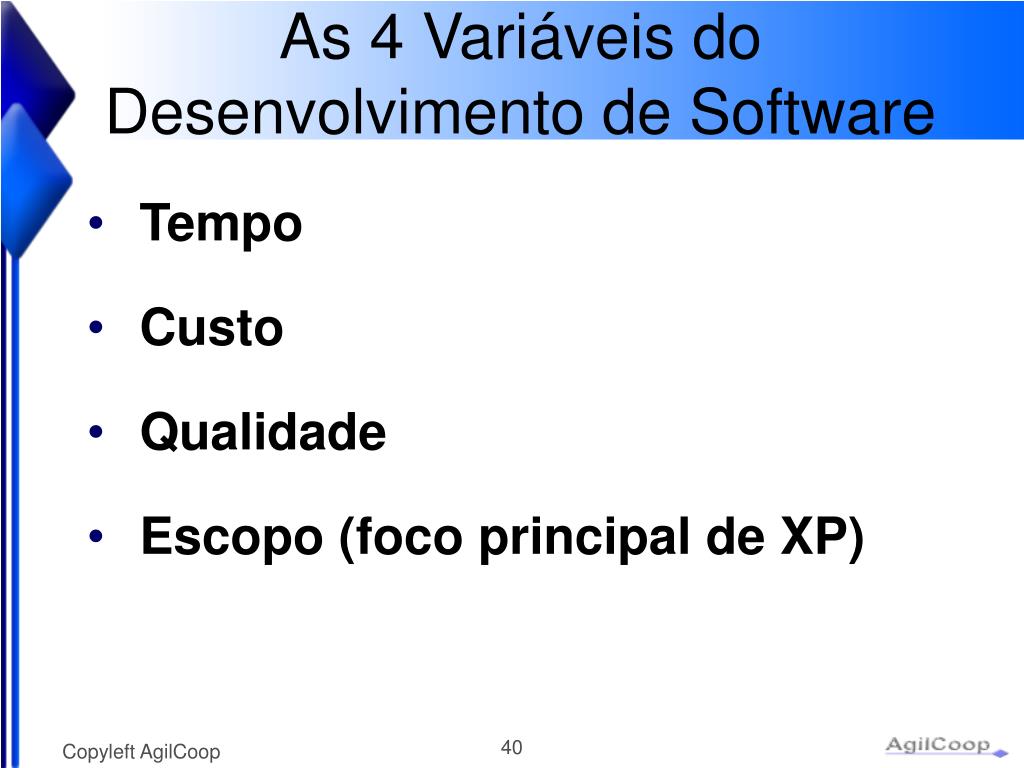 As 4 Variáveis do Desenvolvimento de Software

• Tempo
• Custo
• Qualidade
• Escopo (foco principal de XP)

Copyleft AgilCoop

40

AgilCoop